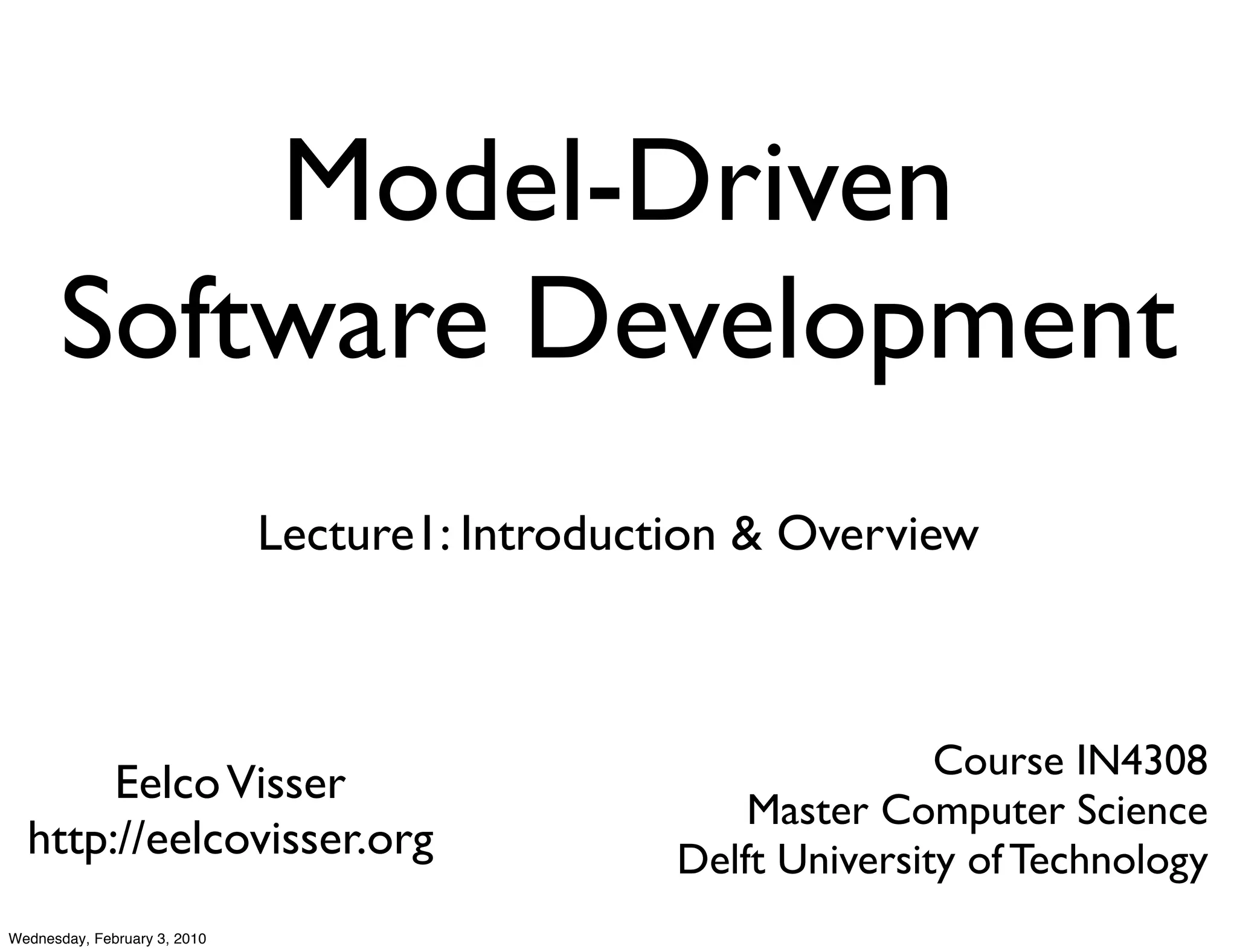 Model-Driven Software Development

Lecture1: Introduction & Overview

Eelco Visser
http://eelcovisser.org

Course IN4308
Master Computer Science
Delft University of Technology

Wednesday, February 3, 2010